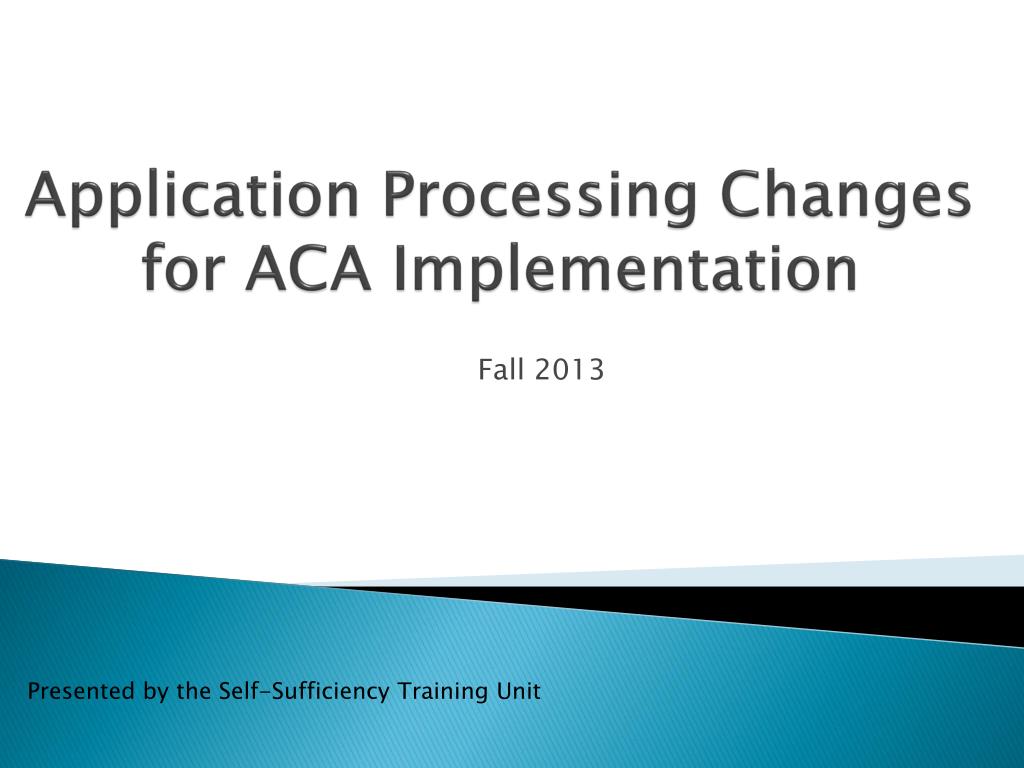 Application Processing Changes for ACA Implementation

Fall 2013

Presented by the Self-Sufficiency Training Unit